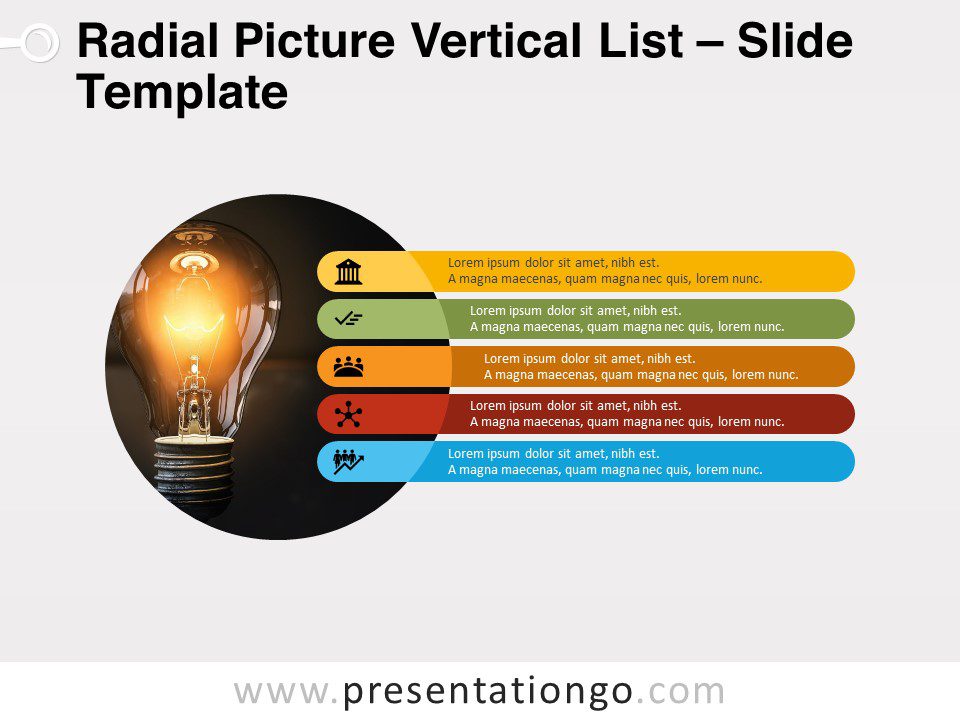 Radial Picture Vertical List – Slide Template

Lorem ipsum dolor sit amet, nibh est.
A magna maecenas, quam magna nec quis, lorem nunc.

Lorem ipsum dolor sit amet, nibh est.
A magna maecenas, quam magna nec quis, lorem nunc.

Lorem ipsum dolor sit amet, nibh est.
A magna maecenas, quam magna nec quis, lorem nunc.

Lorem ipsum dolor sit amet, nibh est.
A magna maecenas, quam magna nec quis, lorem nunc.

Lorem ipsum dolor sit amet, nibh est.
A magna maecenas, quam magna nec quis, lorem nunc.

www.presentationgo.com